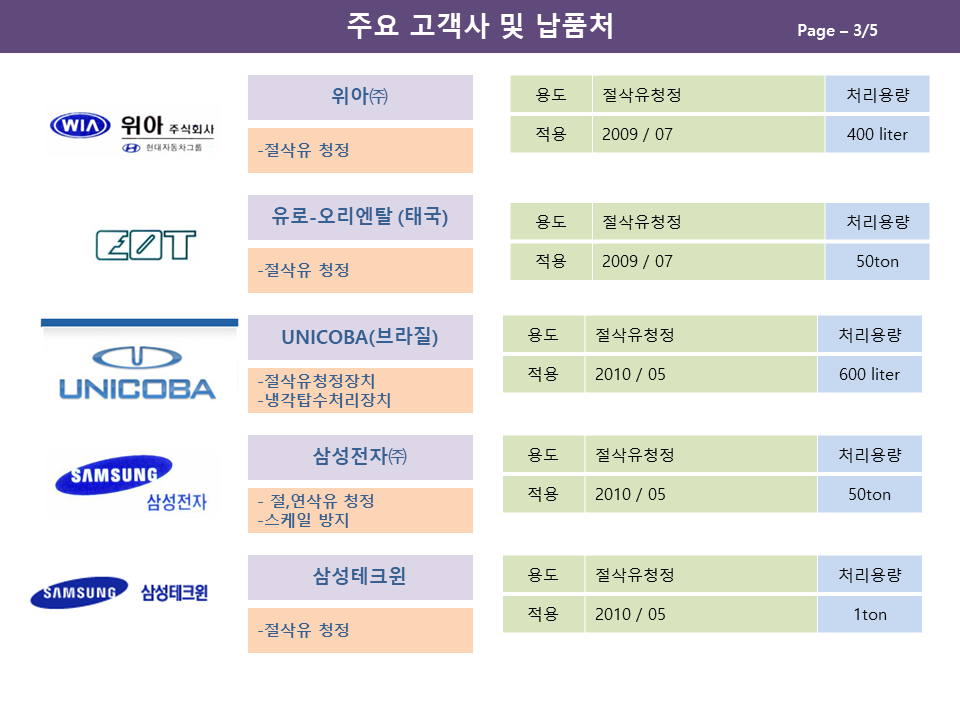 주요 고객사 및 납품처

Page – 3/5

WIA 위아 주식회사
현대자동차그룹

위아㈜

-절삭유 청정

| 용도 | 절삭유청정 | 처리용량 |
|---|---|---|
| 적용 | 2009 / 07 | 400 liter |

EOT

유로-오리엔탈 (태국)

-절삭유 청정

| 용도 | 절삭유청정 | 처리용량 |
|---|---|---|
| 적용 | 2009 / 07 | 50ton |

UNICOBA

UNICOBA(브라질)

-절삭유청정장치
-냉각탑수처리장치

| 용도 | 절삭유청정 | 처리용량 |
|---|---|---|
| 적용 | 2010 / 05 | 600 liter |

SAMSUNG 삼성전자

삼성전자㈜

- 절,연삭유 청정
-스케일 방지

| 용도 | 절삭유청정 | 처리용량 |
|---|---|---|
| 적용 | 2010 / 05 | 50ton |

SAMSUNG 삼성테크윈

삼성테크윈

-절삭유 청정

| 용도 | 절삭유청정 | 처리용량 |
|---|---|---|
| 적용 | 2010 / 05 | 1ton |